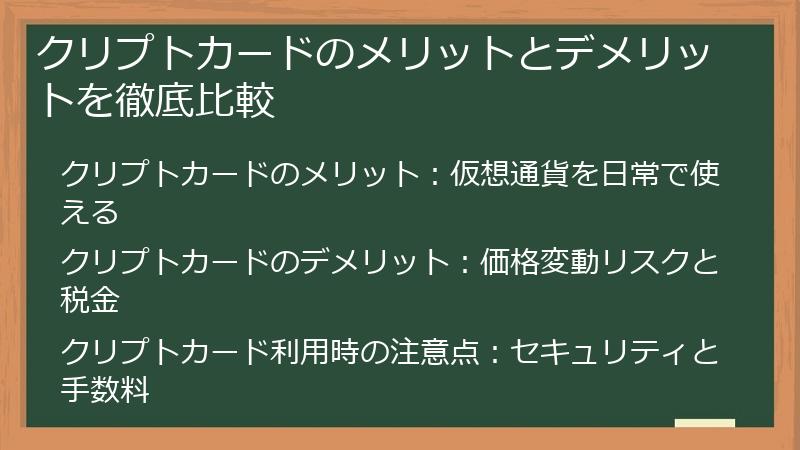 クリプトカードのメリットとデメリットを徹底比較

クリプトカードのメリット：仮想通貨を日常で使える

クリプトカードのデメリット：価格変動リスクと税金

クリプトカード利用時の注意点：セキュリティと手数料